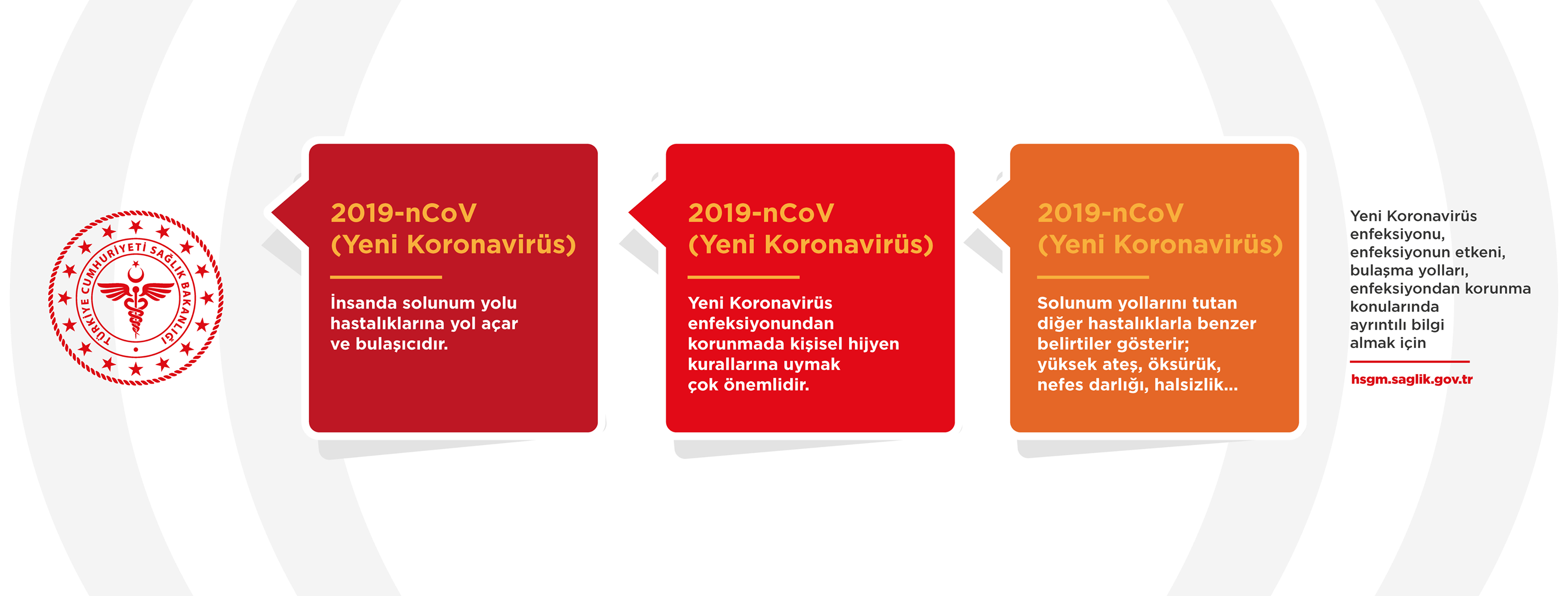 TÜRKİYE CUMHURİYETİ SAĞLIK BAKANLIĞI

2019-nCoV
(Yeni Koronavirüs)

İnsanda solunum yolu hastalıklarına yol açar ve bulaşıcıdır.

2019-nCoV
(Yeni Koronavirüs)

Yeni Koronavirüs enfeksiyonundan korunmada kişisel hijyen kurallarına uymak çok önemlidir.

2019-nCoV
(Yeni Koronavirüs)

Solunum yollarını tutan diğer hastalıklarla benzer belirtiler gösterir; yüksek ateş, öksürük, nefes darlığı, halsizlik...

Yeni Koronavirüs enfeksiyonu, enfeksiyonun etkeni, bulaşma yolları, enfeksiyondan korunma konularında ayrıntılı bilgi almak için

hsgm.saglik.gov.tr